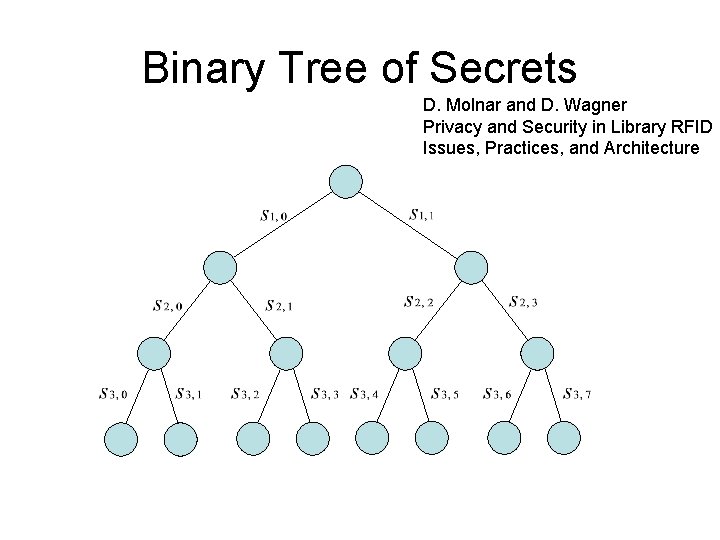 Binary Tree of Secrets

D. Molnar and D. Wagner
Privacy and Security in Library RFID
Issues, Practices, and Architecture

$s_{1,0}$ $s_{1,1}$

$s_{2,0}$ $s_{2,1}$ $s_{2,2}$ $s_{2,3}$

$s_{3,0}$ $s_{3,1}$ $s_{3,2}$ $s_{3,3}$ $s_{3,4}$ $s_{3,5}$ $s_{3,6}$ $s_{3,7}$